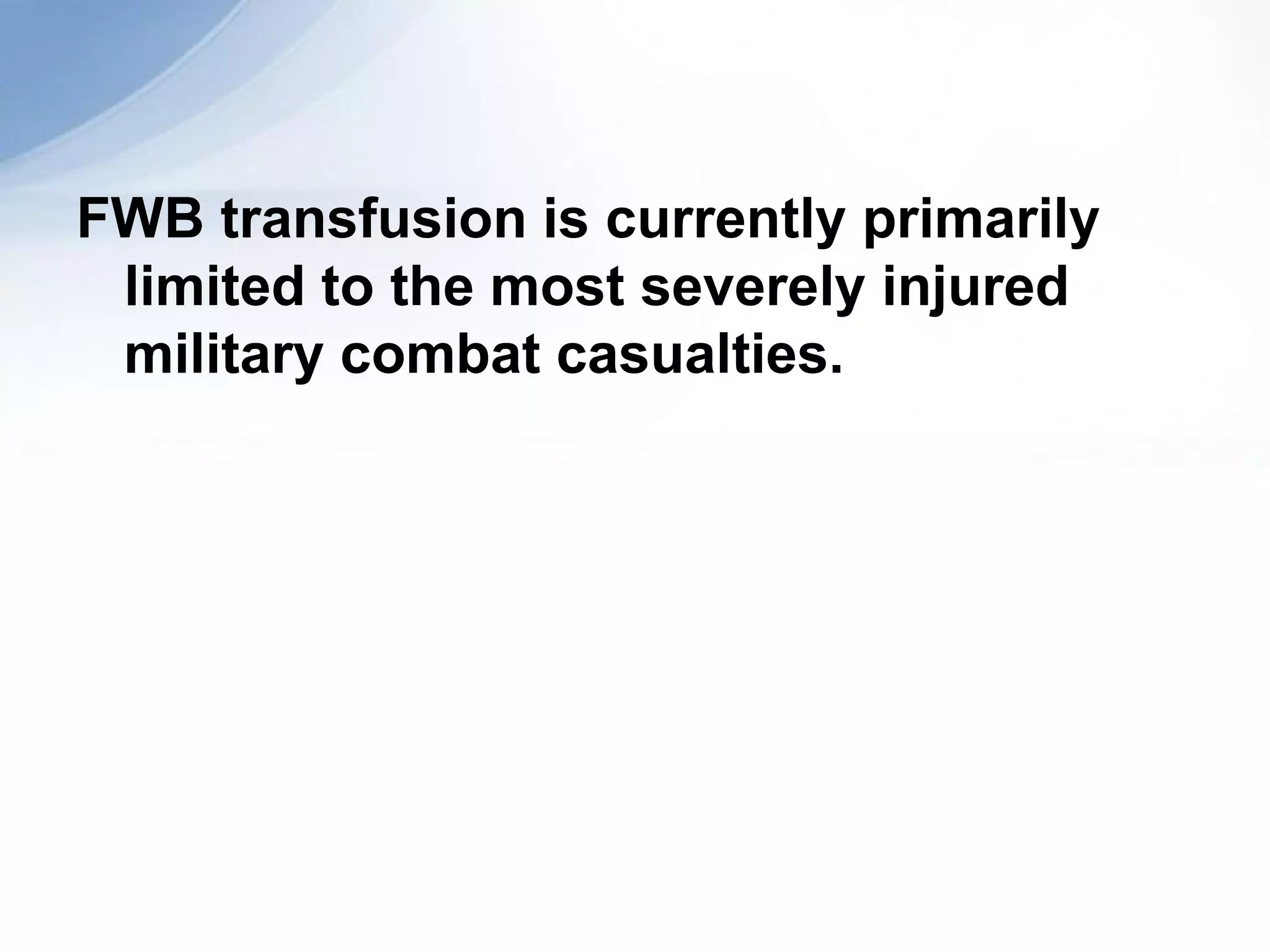 FWB transfusion is currently primarily limited to the most severely injured military combat casualties.